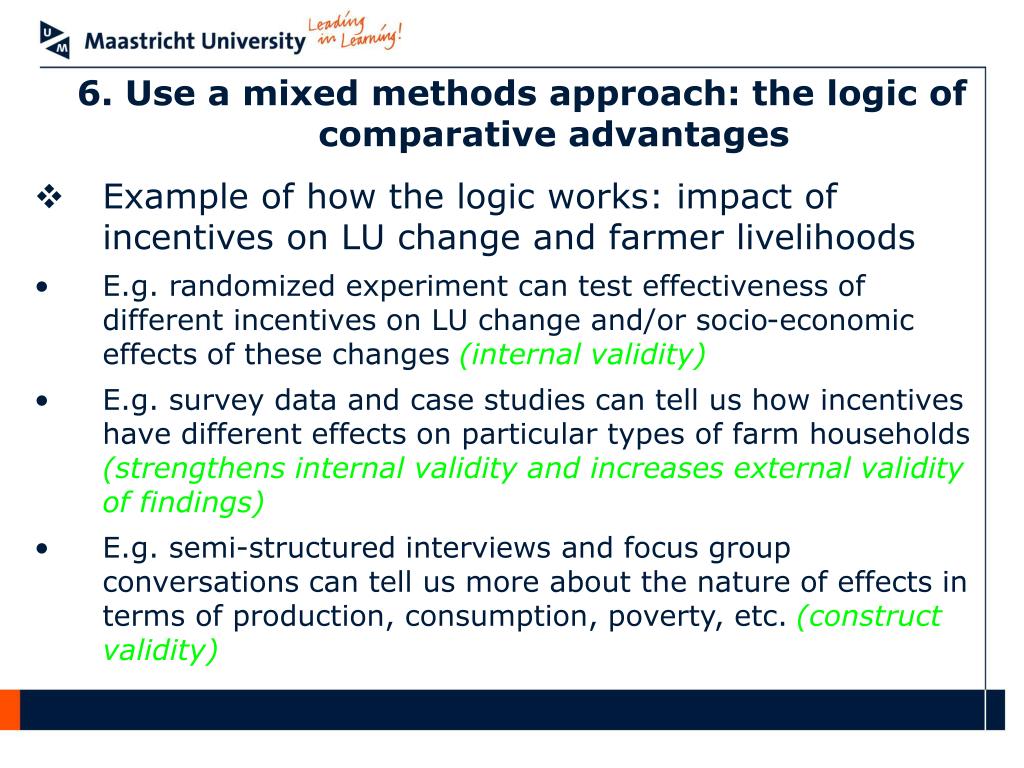 UM Maastricht University Leading in Learning!

6. Use a mixed methods approach: the logic of comparative advantages

❖ Example of how the logic works: impact of incentives on LU change and farmer livelihoods

• E.g. randomized experiment can test effectiveness of different incentives on LU change and/or socio-economic effects of these changes (internal validity)

• E.g. survey data and case studies can tell us how incentives have different effects on particular types of farm households (strengthens internal validity and increases external validity of findings)

• E.g. semi-structured interviews and focus group conversations can tell us more about the nature of effects in terms of production, consumption, poverty, etc. (construct validity)